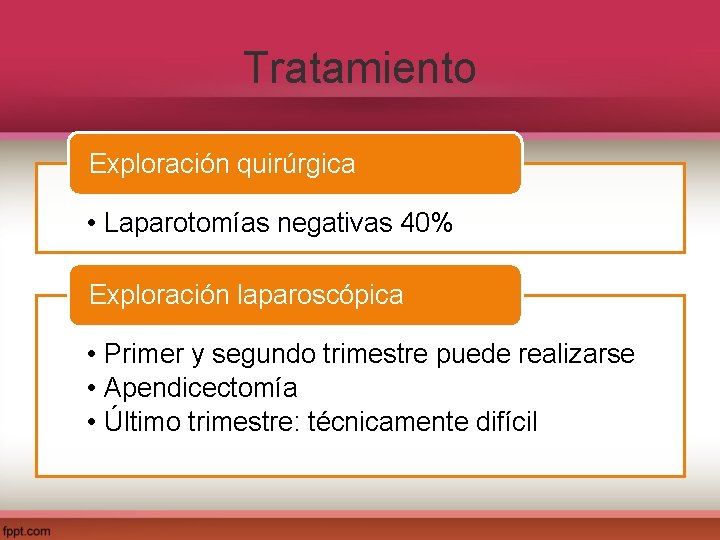 Tratamiento

Exploración quirúrgica

• Laparotomías negativas 40%

Exploración laparoscópica

• Primer y segundo trimestre puede realizarse
• Apendicectomía
• Último trimestre: técnicamente difícil

fppt.com